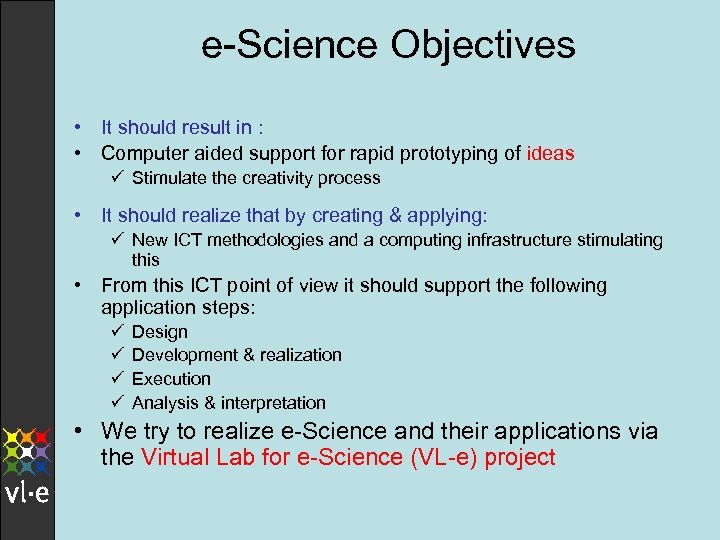 e-Science Objectives

• It should result in :
• Computer aided support for rapid prototyping of ideas
✓ Stimulate the creativity process

• It should realize that by creating & applying:
✓ New ICT methodologies and a computing infrastructure stimulating this
• From this ICT point of view it should support the following application steps:
✓ Design
✓ Development & realization
✓ Execution
✓ Analysis & interpretation
• We try to realize e-Science and their applications via the Virtual Lab for e-Science (VL-e) project

vl·e